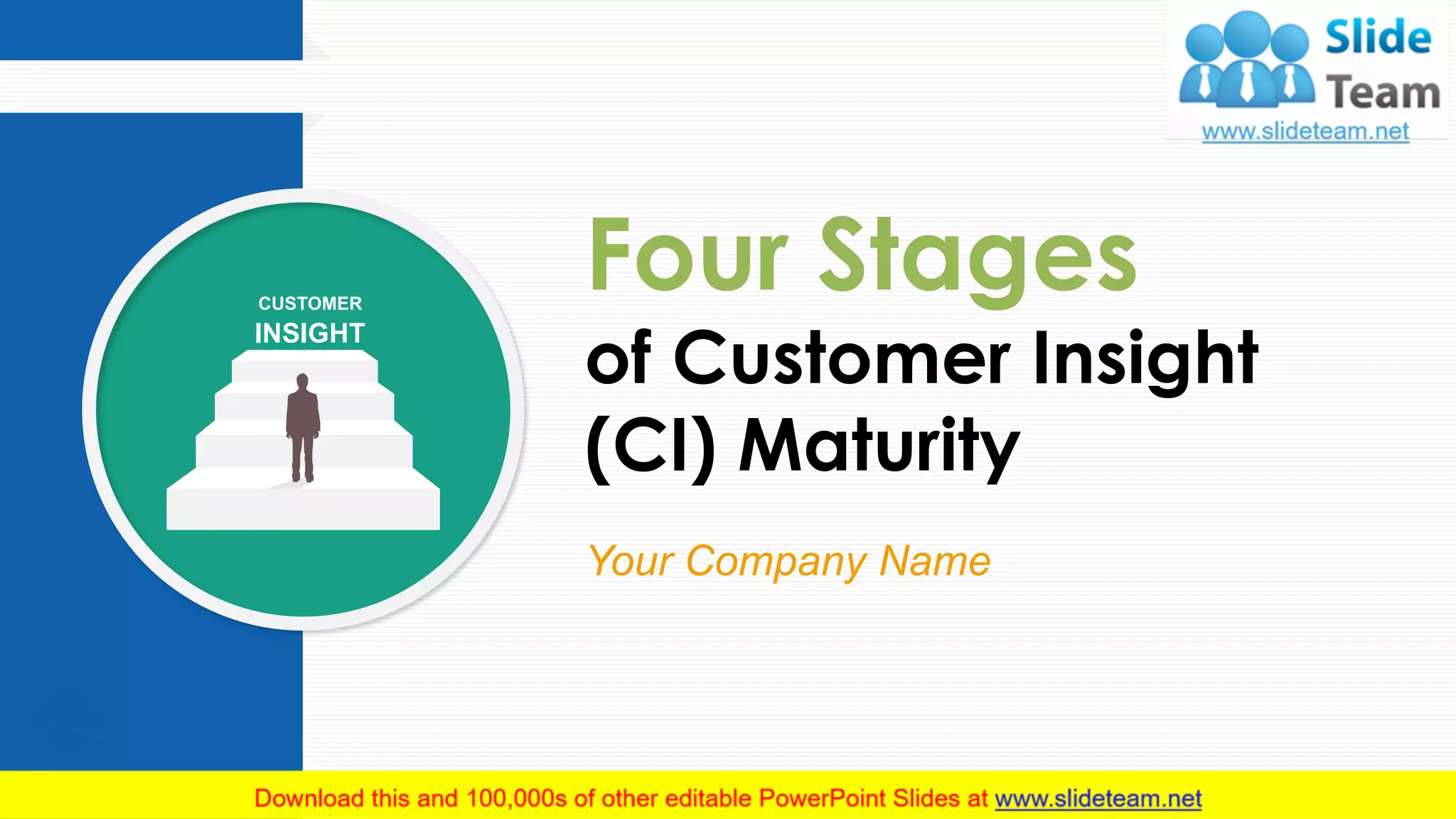 Slide Team
www.slideteam.net

CUSTOMER
INSIGHT

Four Stages
of Customer Insight (CI) Maturity

Your Company Name

Download this and 100,000s of other editable PowerPoint Slides at www.slideteam.net